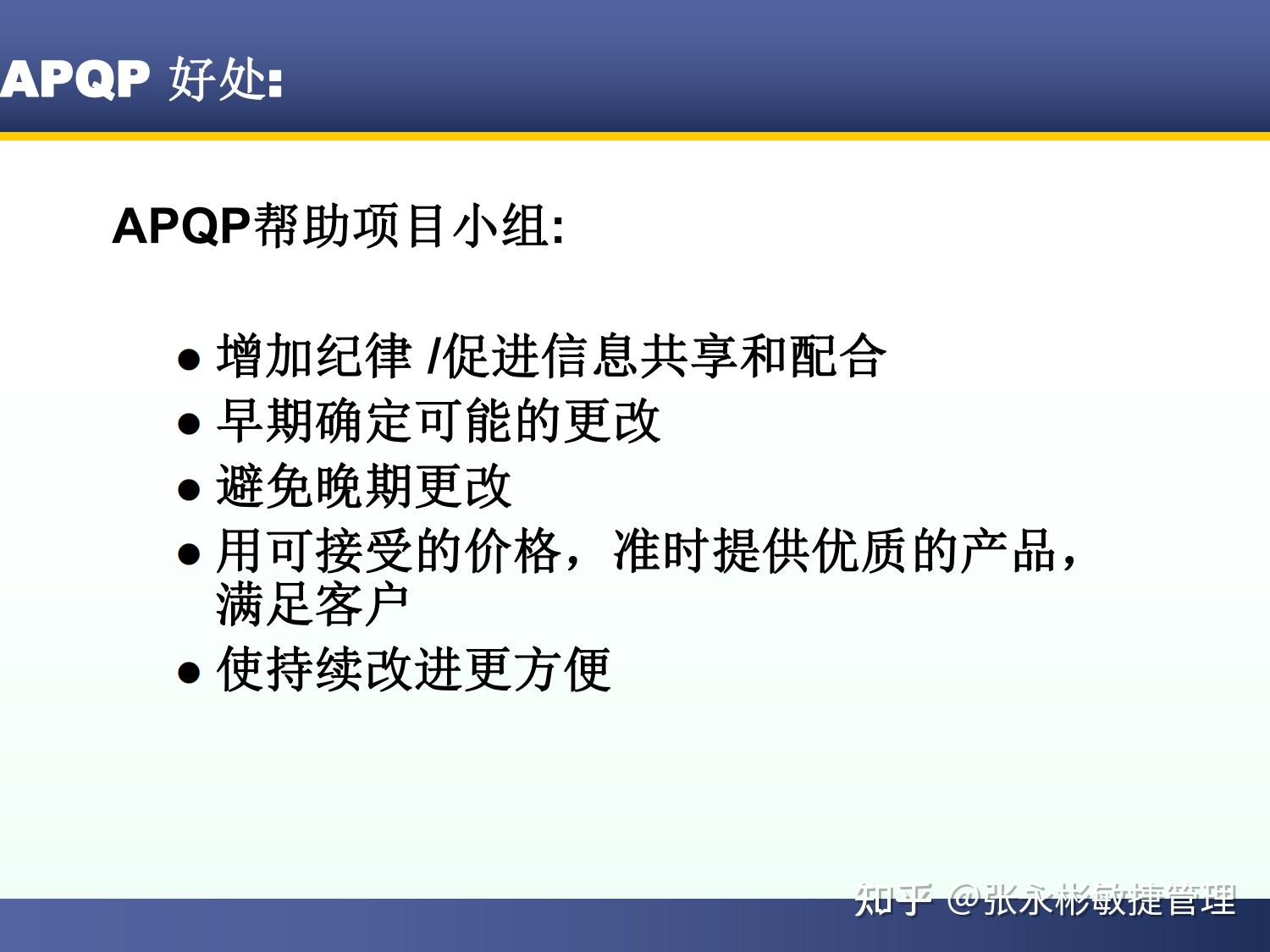 APQP 好处:

APQP帮助项目小组:

● 增加纪律 /促进信息共享和配合
● 早期确定可能的更改
● 避免晚期更改
● 用可接受的价格，准时提供优质的产品，满足客户
● 使持续改进更方便

知乎 @张永彬敏捷管理